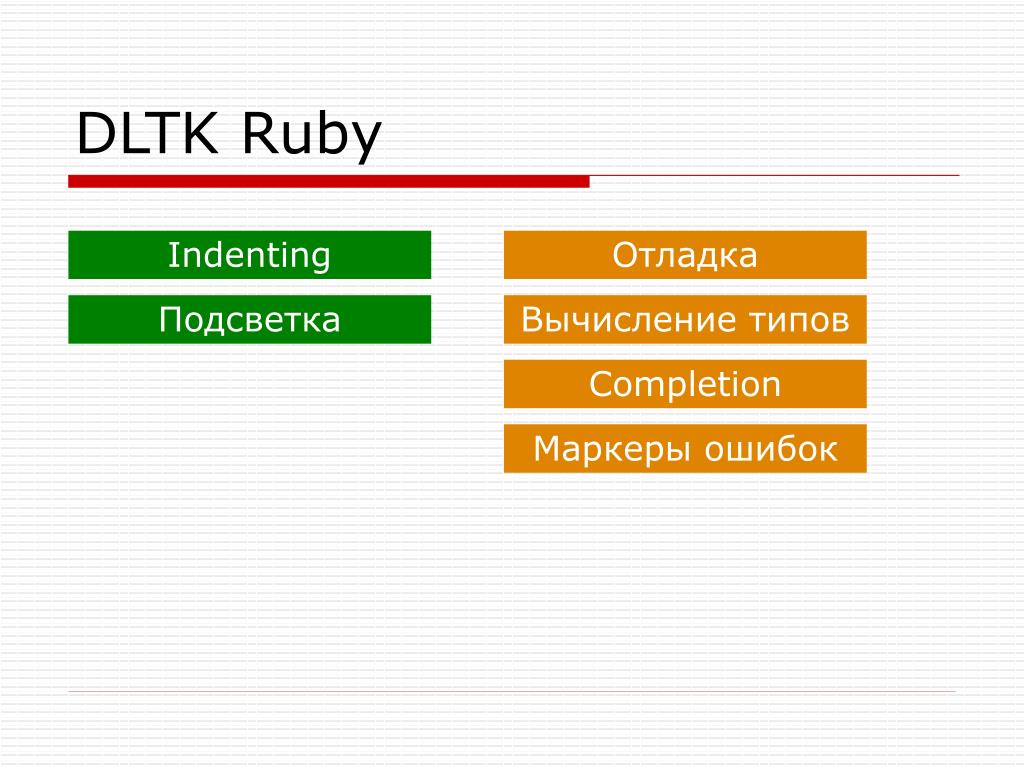 DLTK Ruby

Indenting

Подсветка

Отладка

Вычисление типов

Completion

Маркеры ошибок